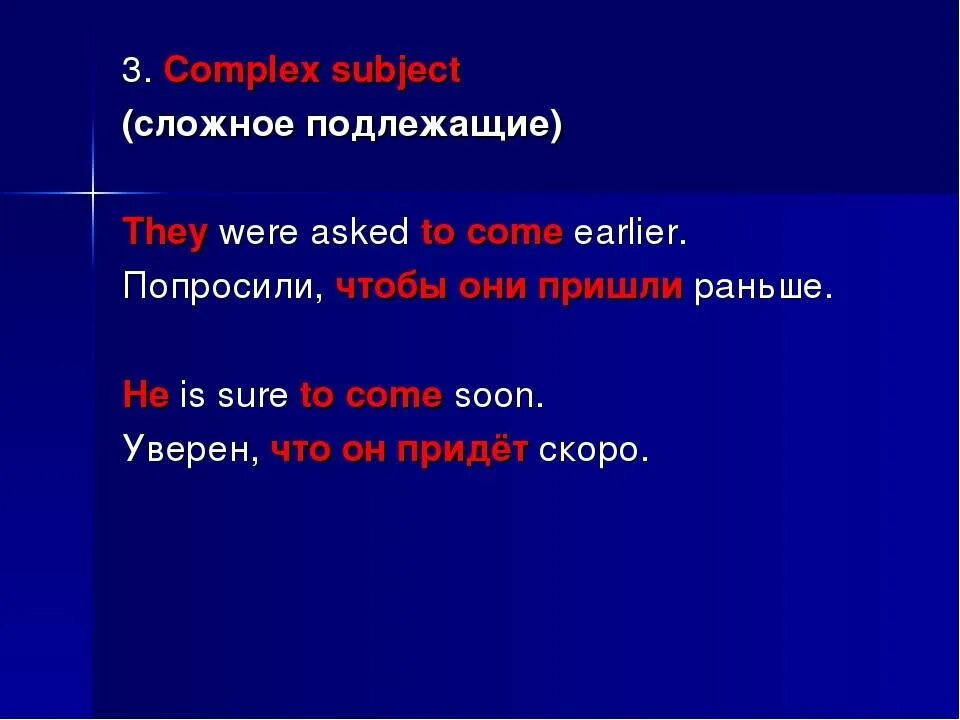 3. Complex subject
(сложное подлежащие)

They were asked to come earlier.
Попросили, чтобы они пришли раньше.

He is sure to come soon.
Уверен, что он придёт скоро.